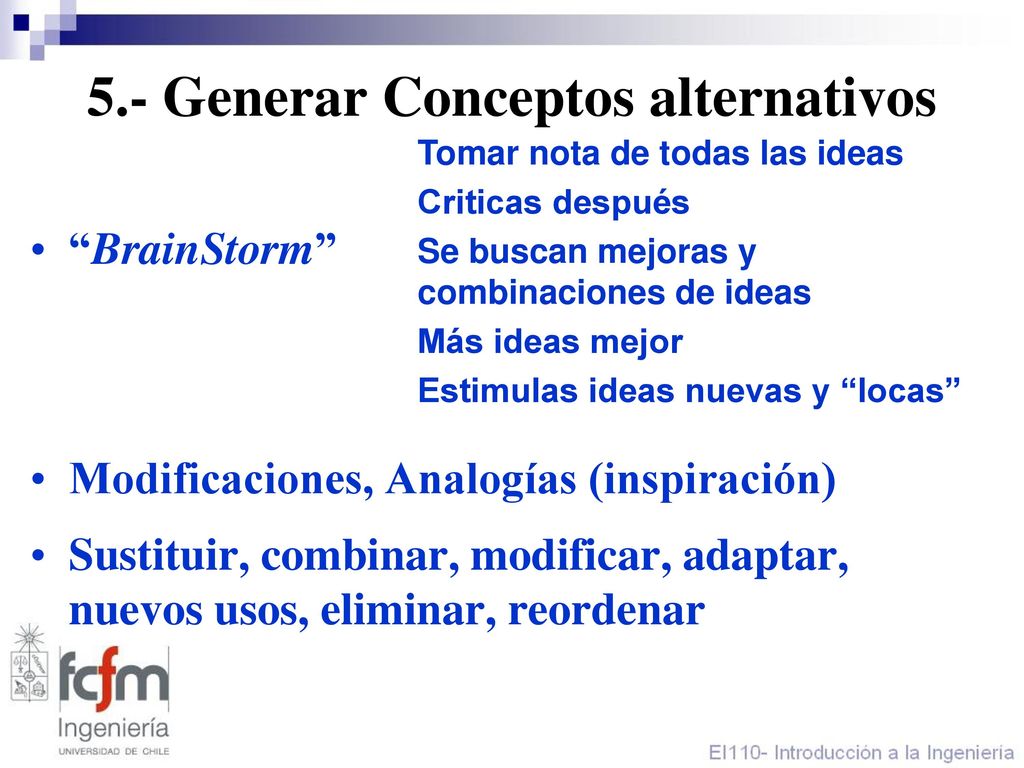 5.- Generar Conceptos alternativos

• “BrainStorm”

Tomar nota de todas las ideas

Criticas después

Se buscan mejoras y combinaciones de ideas

Más ideas mejor

Estimulas ideas nuevas y “locas”

• Modificaciones, Analogías (inspiración)

• Sustituir, combinar, modificar, adaptar, nuevos usos, eliminar, reordenar

fcfm
Ingeniería
UNIVERSIDAD DE CHILE

EI110- Introducción a la Ingeniería